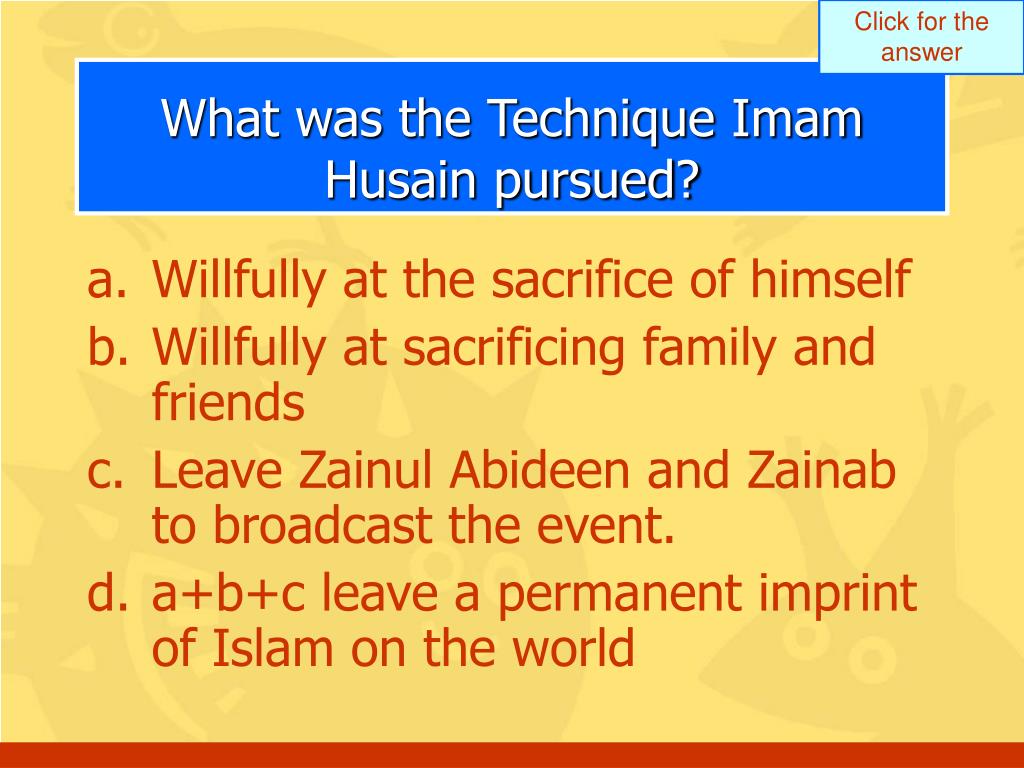 Click for the answer

What was the Technique Imam Husain pursued?

a. Willfully at the sacrifice of himself
b. Willfully at sacrificing family and friends
c. Leave Zainul Abideen and Zainab to broadcast the event.
d. a+b+c leave a permanent imprint of Islam on the world